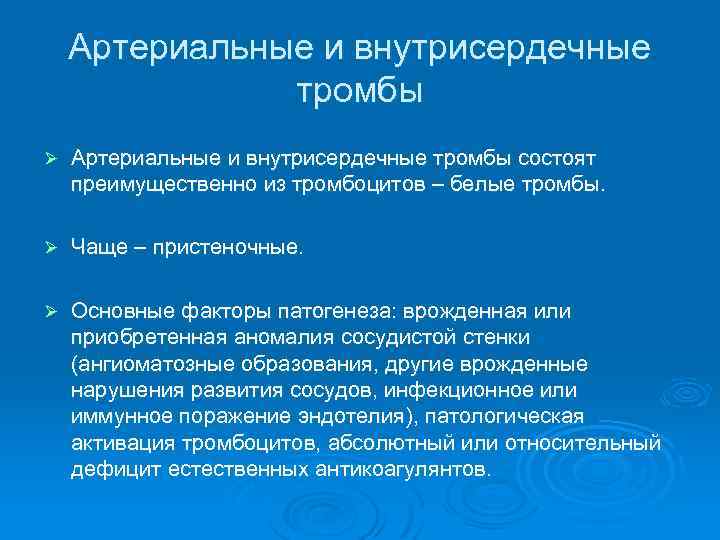 Артериальные и внутрисердечные тромбы

➢ Артериальные и внутрисердечные тромбы состоят преимущественно из тромбоцитов – белые тромбы.

➢ Чаще – пристеночные.

➢ Основные факторы патогенеза: врожденная или приобретенная аномалия сосудистой стенки (ангиоматозные образования, другие врожденные нарушения развития сосудов, инфекционное или иммунное поражение эндотелия), патологическая активация тромбоцитов, абсолютный или относительный дефицит естественных антикоагулянтов.